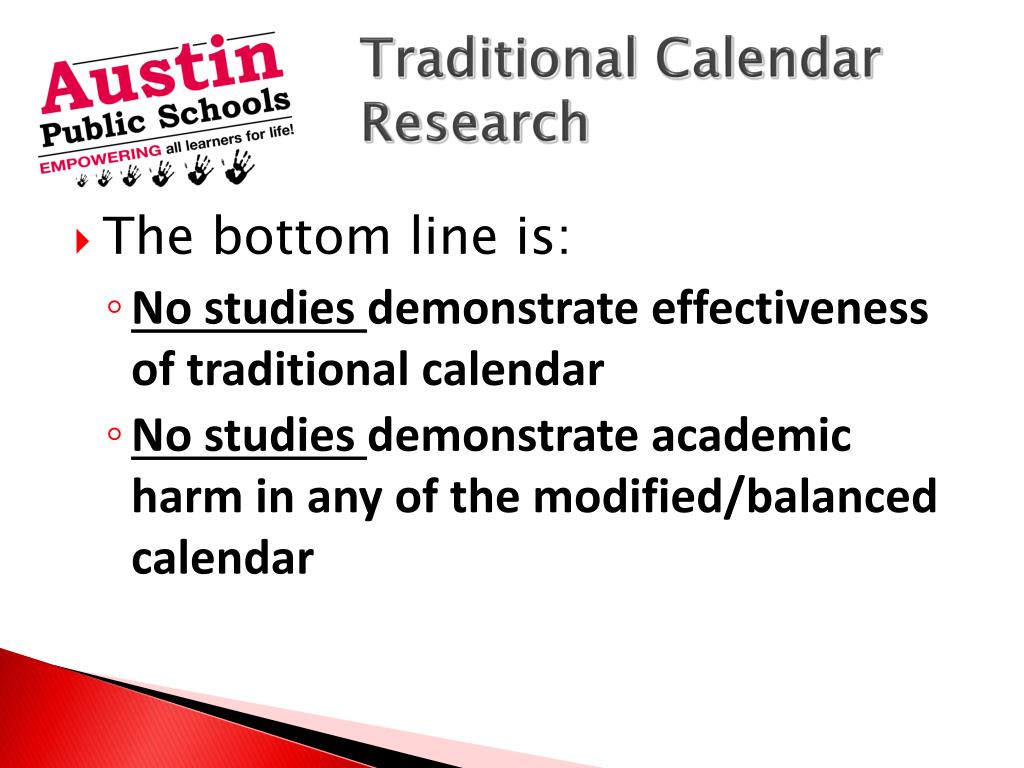 Austin Public Schools
EMPOWERING all learners for life!

Traditional Calendar Research

The bottom line is:

No studies demonstrate effectiveness of traditional calendar

No studies demonstrate academic harm in any of the modified/balanced calendar